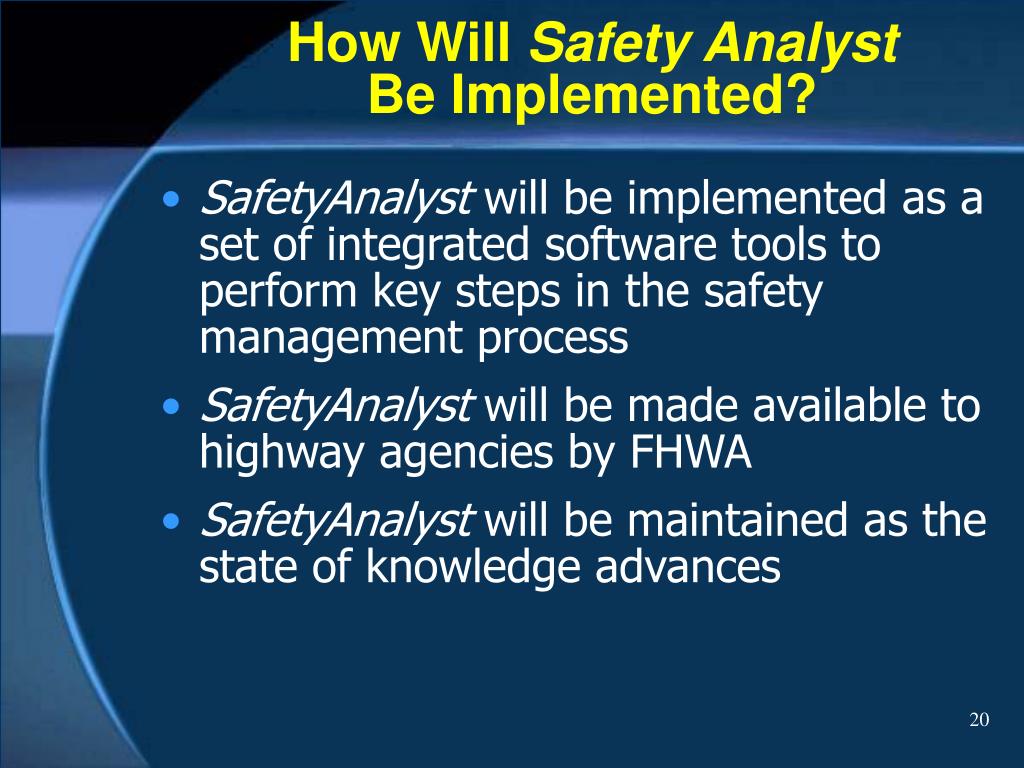 How Will Safety Analyst Be Implemented?

• SafetyAnalyst will be implemented as a set of integrated software tools to perform key steps in the safety management process

• SafetyAnalyst will be made available to highway agencies by FHWA

• SafetyAnalyst will be maintained as the state of knowledge advances

20